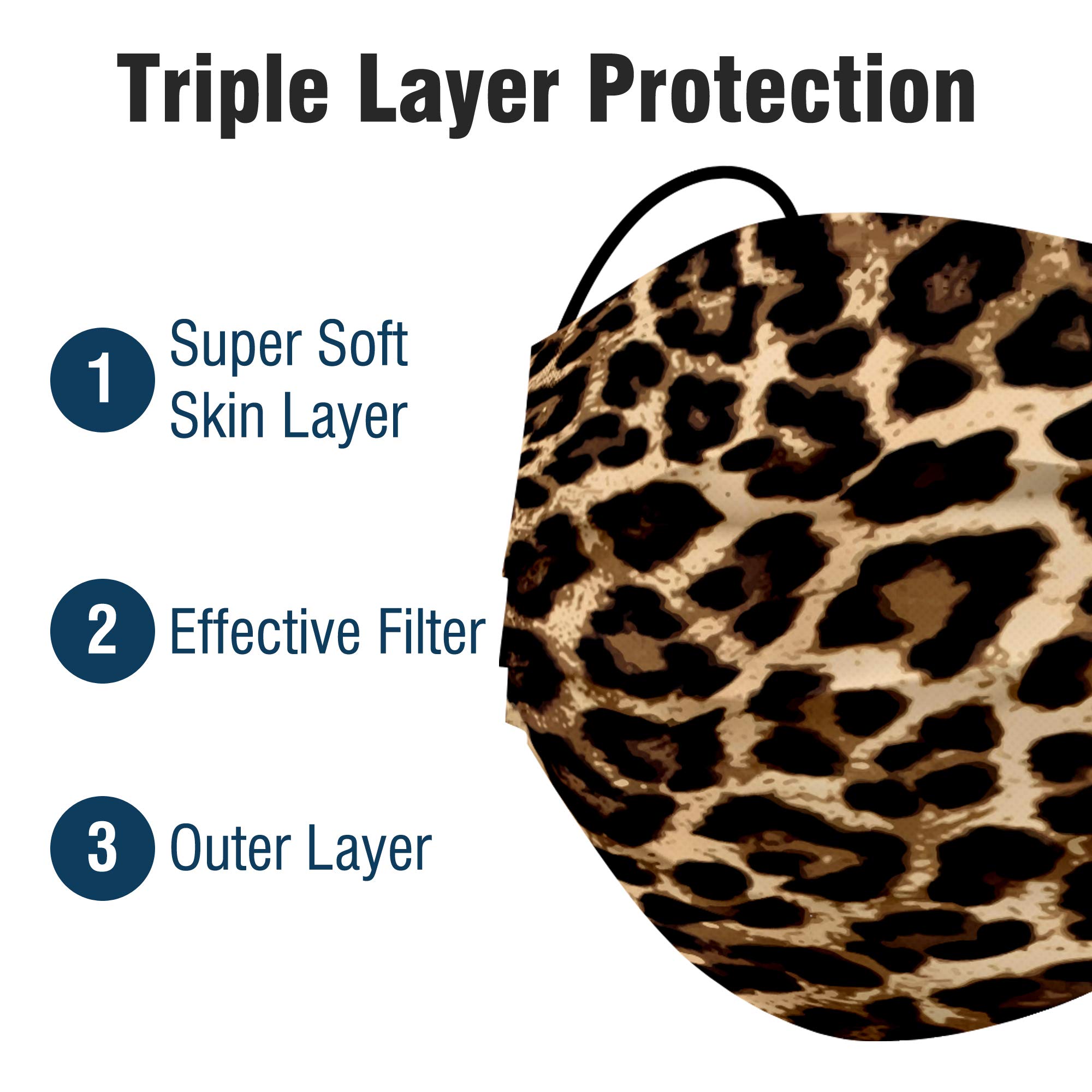 Triple Layer Protection

1 Super Soft Skin Layer

2 Effective Filter

3 Outer Layer